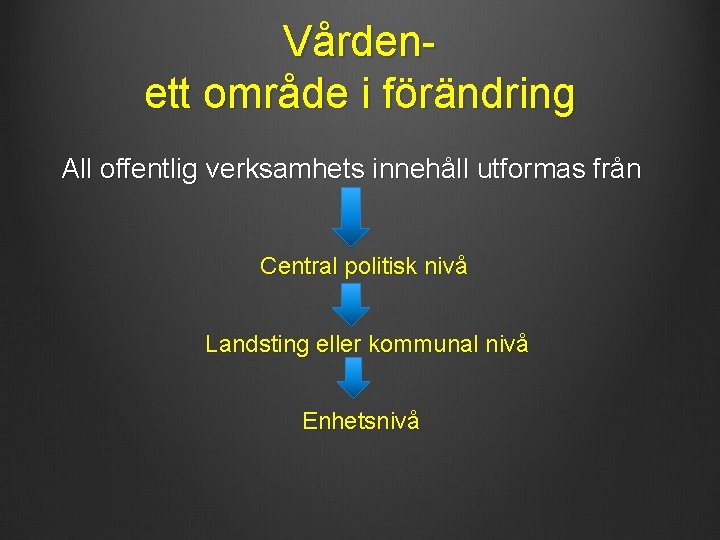 Vården-
ett område i förändring

All offentlig verksamhets innehåll utformas från

Central politisk nivå

Landsting eller kommunal nivå

Enhetsnivå